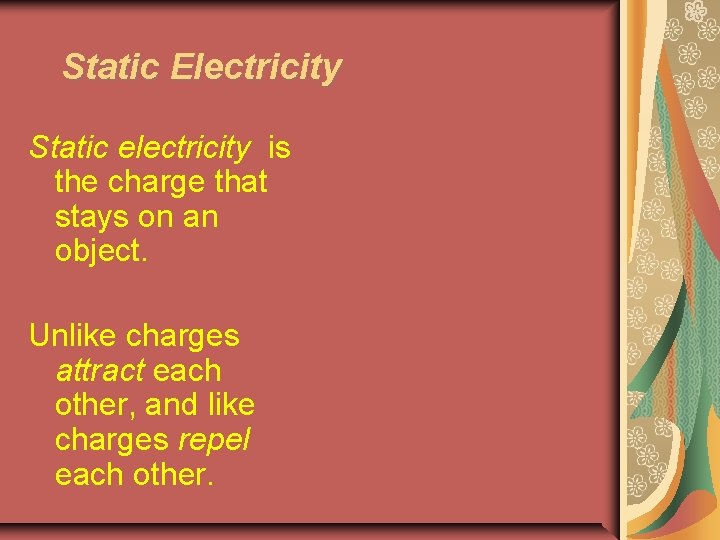 Static Electricity

Static electricity is the charge that stays on an object.

Unlike charges attract each other, and like charges repel each other.